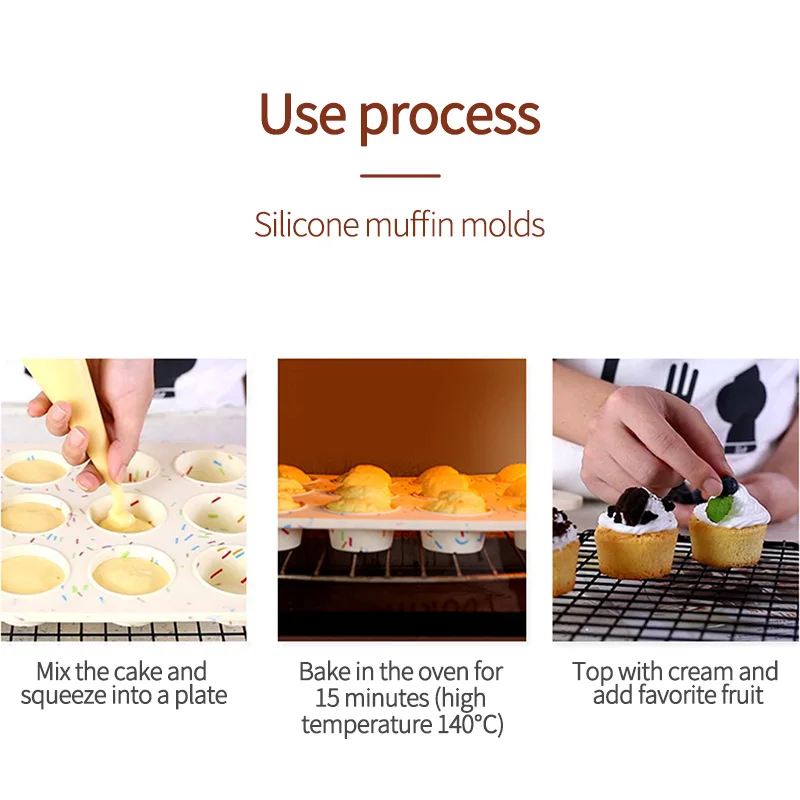 Use process

Silicone muffin molds

Mix the cake and squeeze into a plate

Bake in the oven for 15 minutes (high temperature 140°C)

Top with cream and add favorite fruit